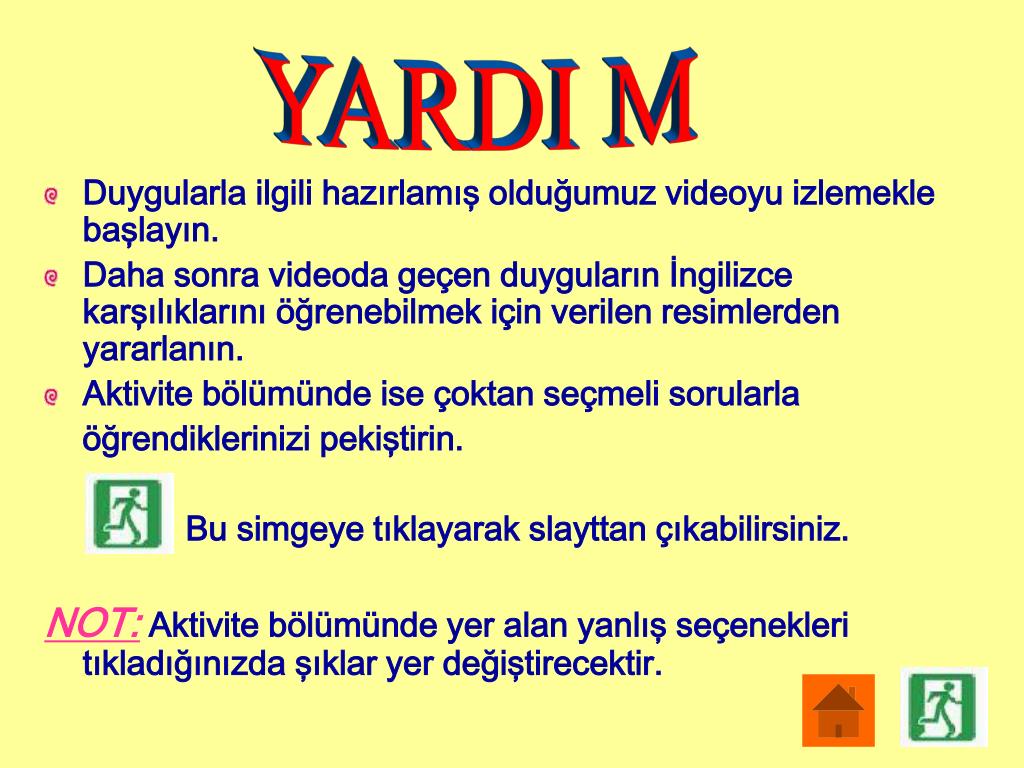 YARDI M

Duygularla ilgili hazırlamış olduğumuz videoyu izlemekle başlayın.

Daha sonra videoda geçen duyguların İngilizce karşılıklarını öğrenebilmek için verilen resimlerden yararlanın.

Aktivite bölümünde ise çoktan seçmeli sorularla öğrendiklerinizi pekiştirin.

Bu simgeye tıklayarak slayttan çıkabilirsiniz.

NOT: Aktivite bölümünde yer alan yanlış seçenekleri tıkladığınızda şıklar yer değiştirecektir.